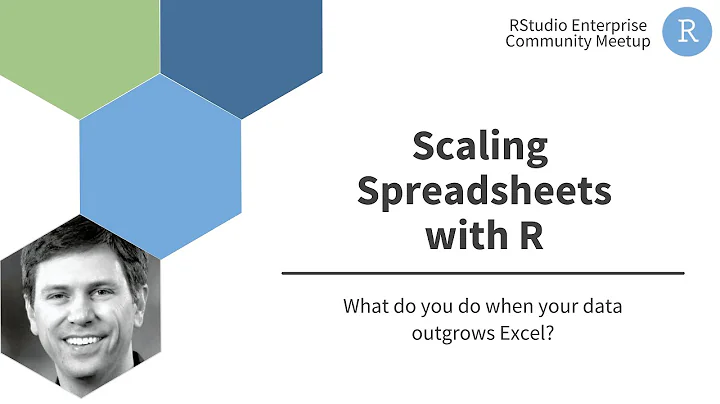 RStudio Enterprise Community Meetup

R

Scaling Spreadsheets with R

What do you do when your data outgrows Excel?